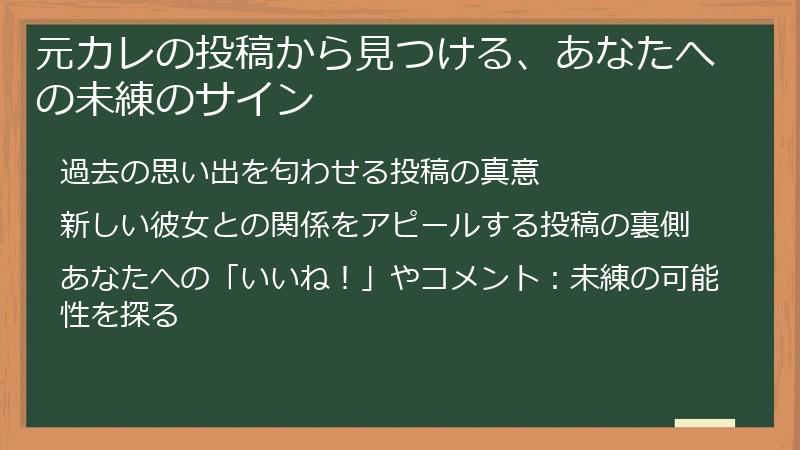 元カレの投稿から見つける、あなたへの未練のサイン

過去の思い出を匂わせる投稿の真意

新しい彼女との関係をアピールする投稿の裏側

あなたへの「いいね！」やコメント：未練の可能性を探る